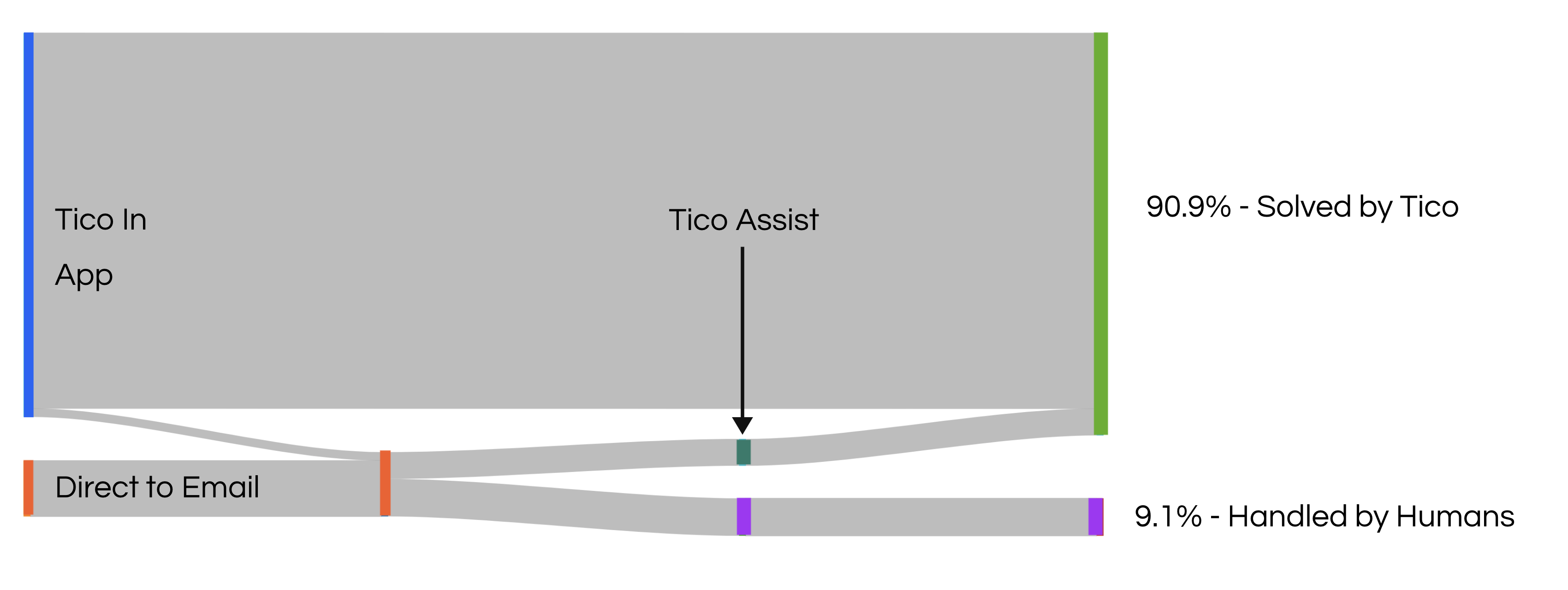 Tico In App

Tico Assist

90.9% - Solved by Tico

Direct to Email

9.1% - Handled by Humans